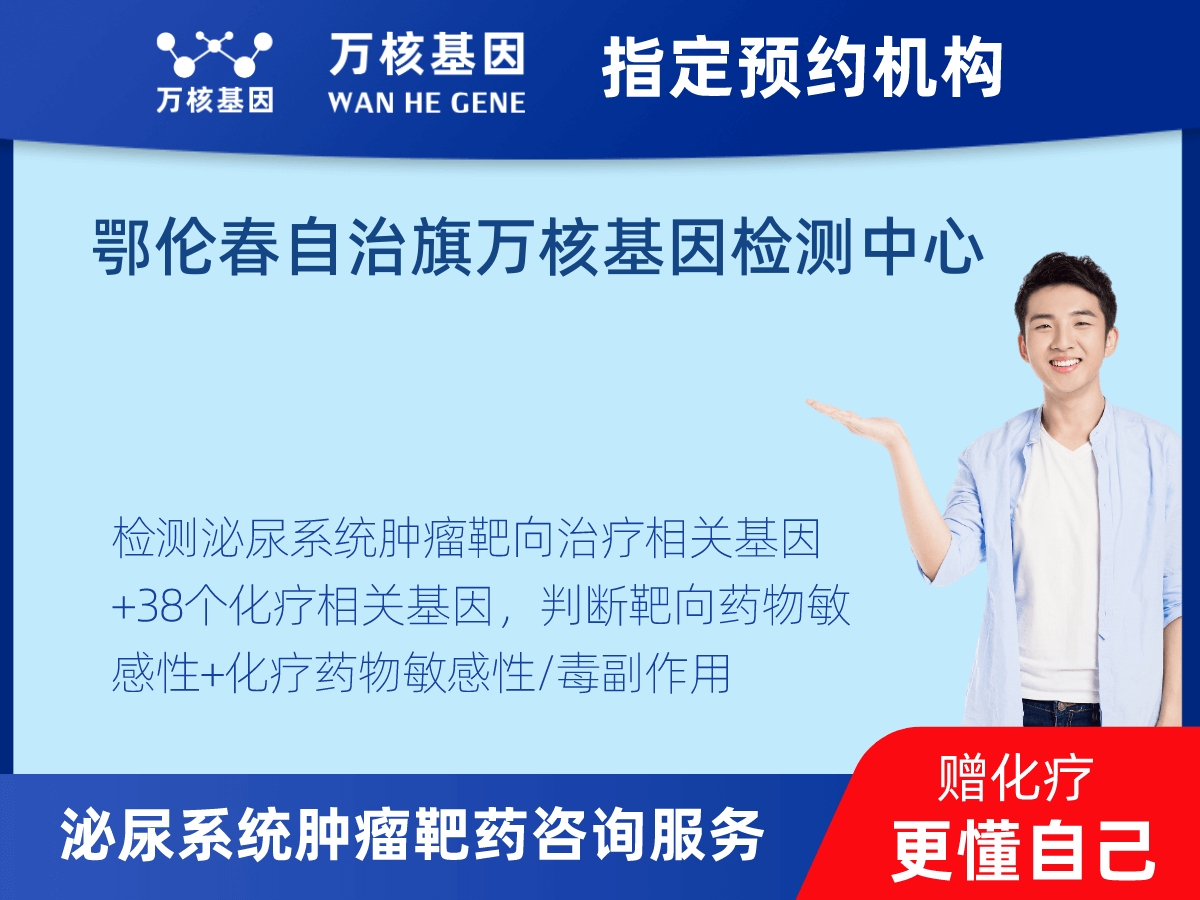 万核基因

万核基因
WAN HE GENE

指定预约机构

鄂伦春自治旗万核基因检测中心

检测泌尿系统肿瘤靶向治疗相关基因+38个化疗相关基因，判断靶向药物敏感性+化疗药物敏感性/毒副作用

泌尿系统肿瘤靶药咨询服务

赠化疗
更懂自己